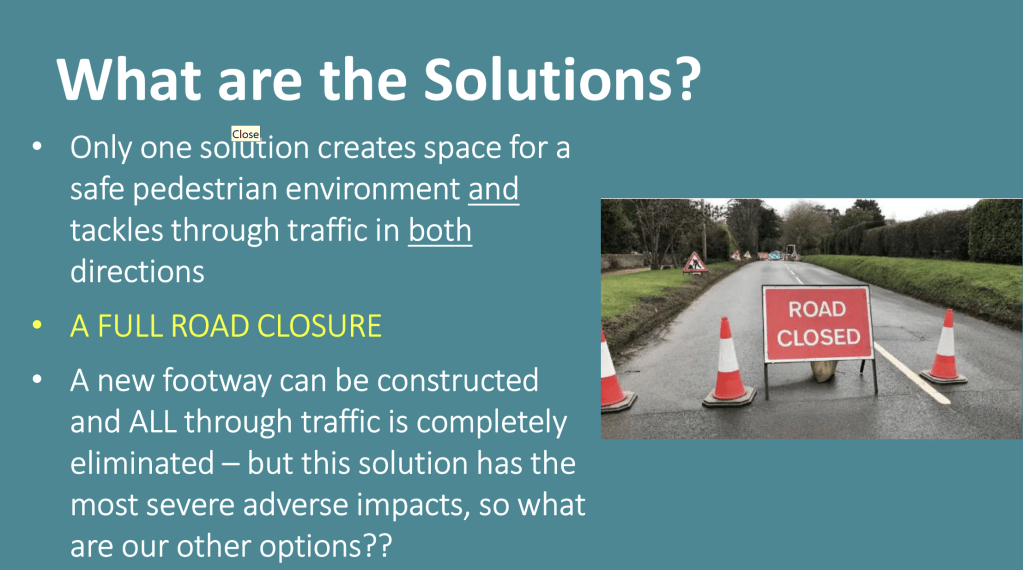 What are the Solutions?

Close

• Only one solution creates space for a safe pedestrian environment and tackles through traffic in both directions

• A FULL ROAD CLOSURE

• A new footway can be constructed and ALL through traffic is completely eliminated – but this solution has the most severe adverse impacts, so what are our other options??

ROAD CLOSED